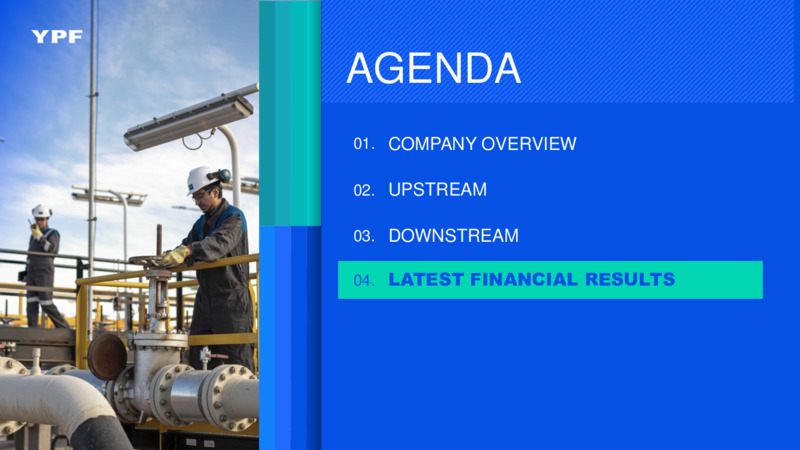 YPF

AGENDA

01. COMPANY OVERVIEW

02. UPSTREAM

03. DOWNSTREAM

04. LATEST FINANCIAL RESULTS